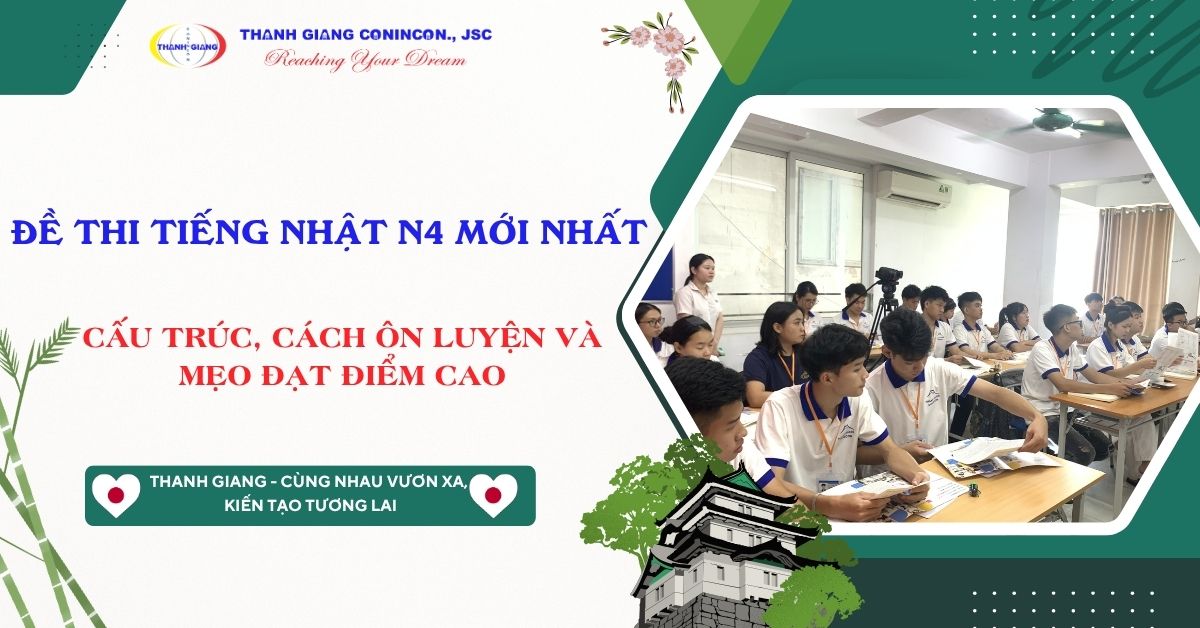 THANH GIANG

THANH GIANG CONINCON., JSC
Reaching Your Dream

ĐỀ THI TIẾNG NHẬT N4 MỚI NHẤT

CẤU TRÚC, CÁCH ÔN LUYỆN VÀ MẸO ĐẠT ĐIỂM CAO

THANH GIANG - CÙNG NHAU VƯƠN XA, KIẾN TẠO TƯƠNG LAI